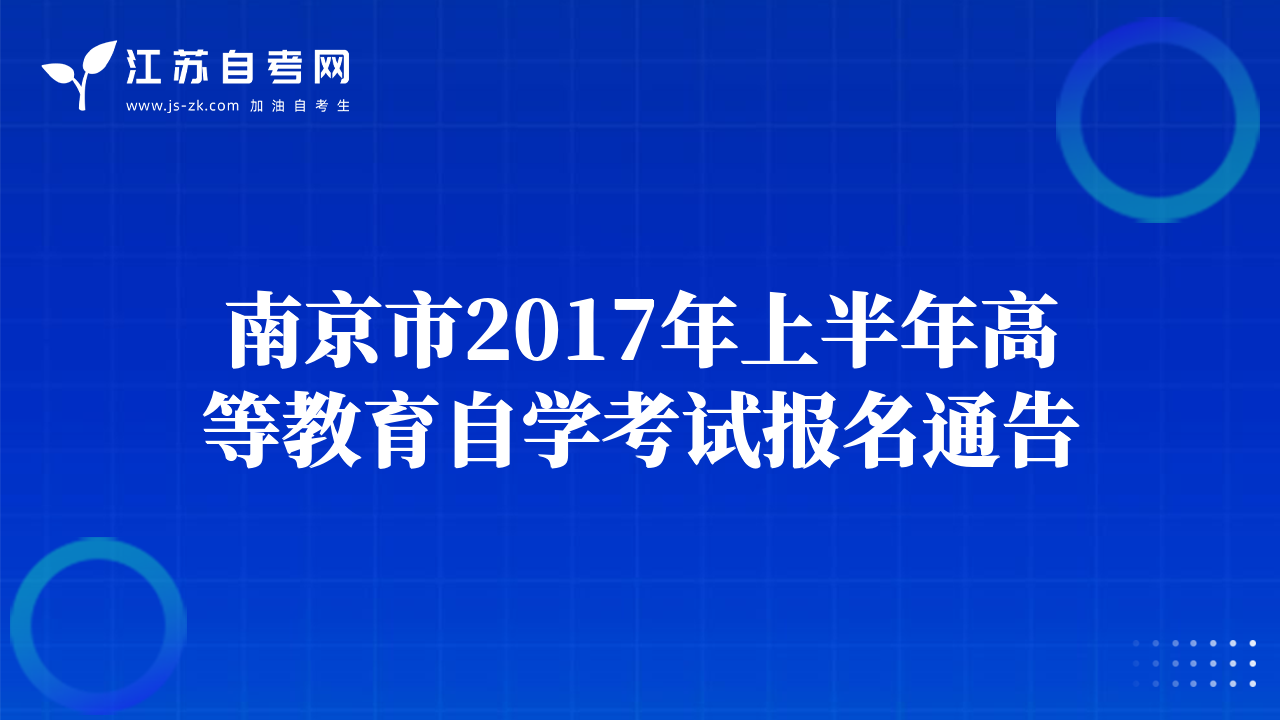 江苏自考网
www.js-zk.com 加油自考生

南京市2017年上半年高等教育自学考试报名通告